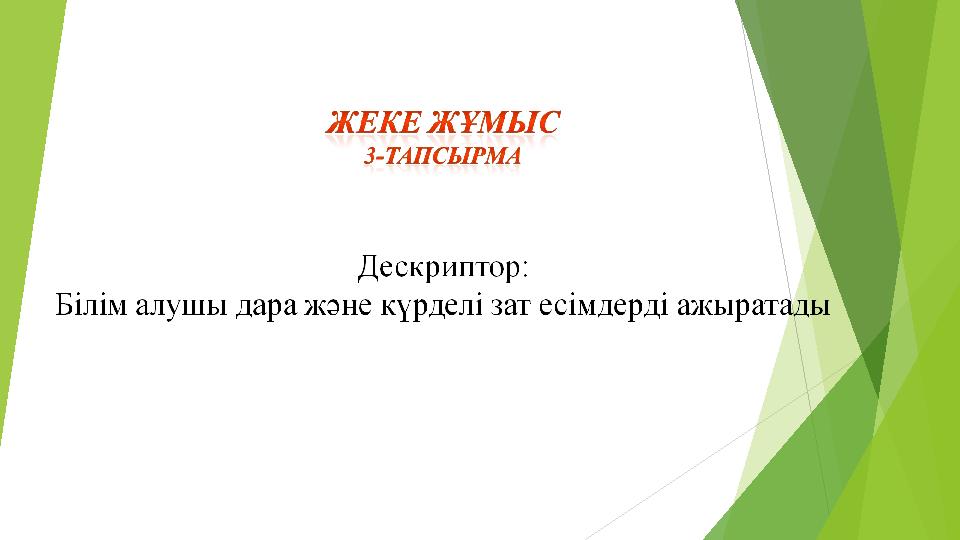 ЖЕКЕ ЖҰМЫС
3-ТАПСЫРМА

Дескриптор:
Білім алушы дара және күрделі зат есімдерді ажыратады